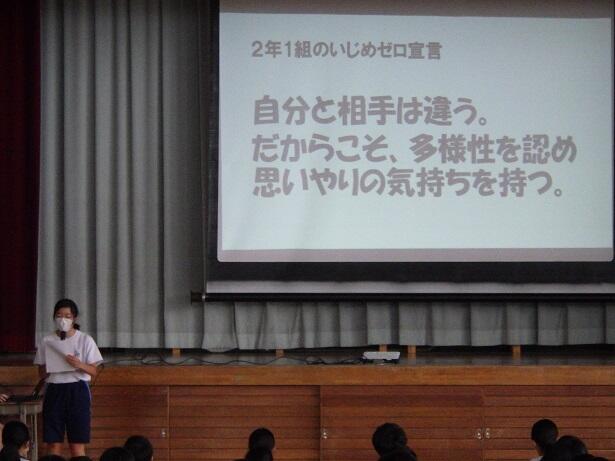 2年1組のいじめゼロ宣言

自分と相手は違う。
だからこそ、多様性を認め
思いやりの気持ちを持つ。